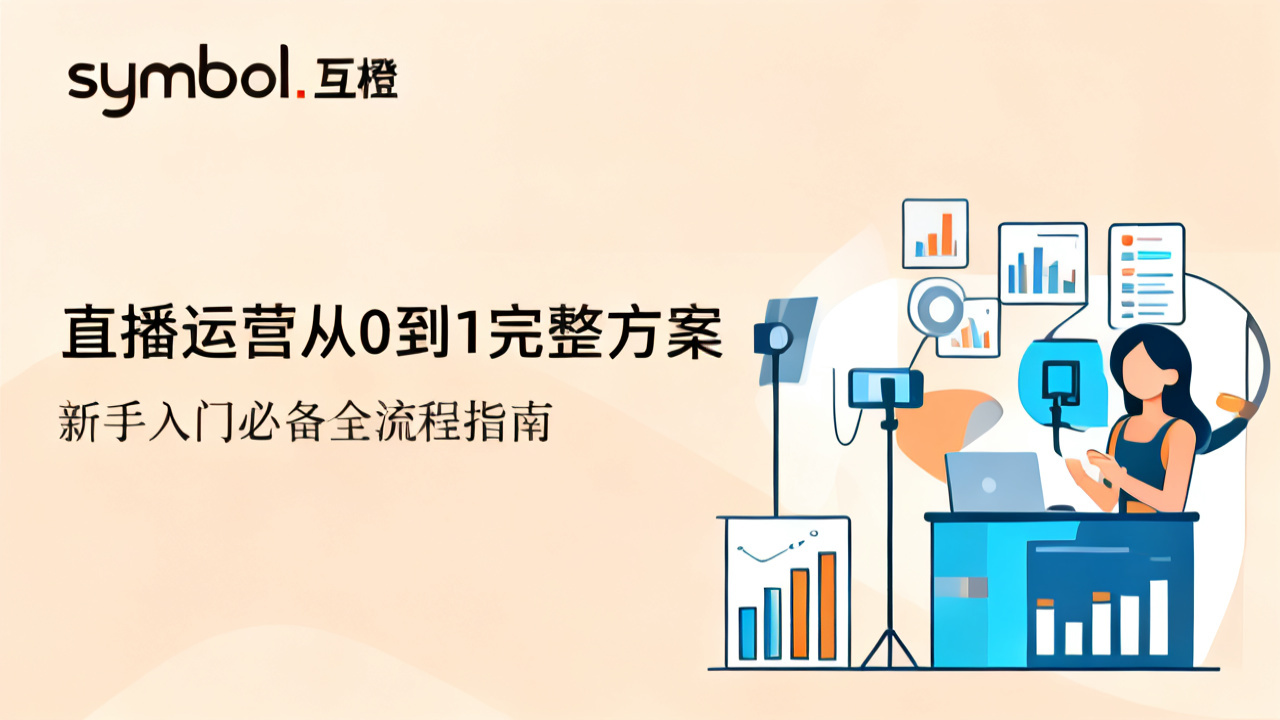 symbol.互橙

直播运营从0到1完整方案

新手入门必备全流程指南